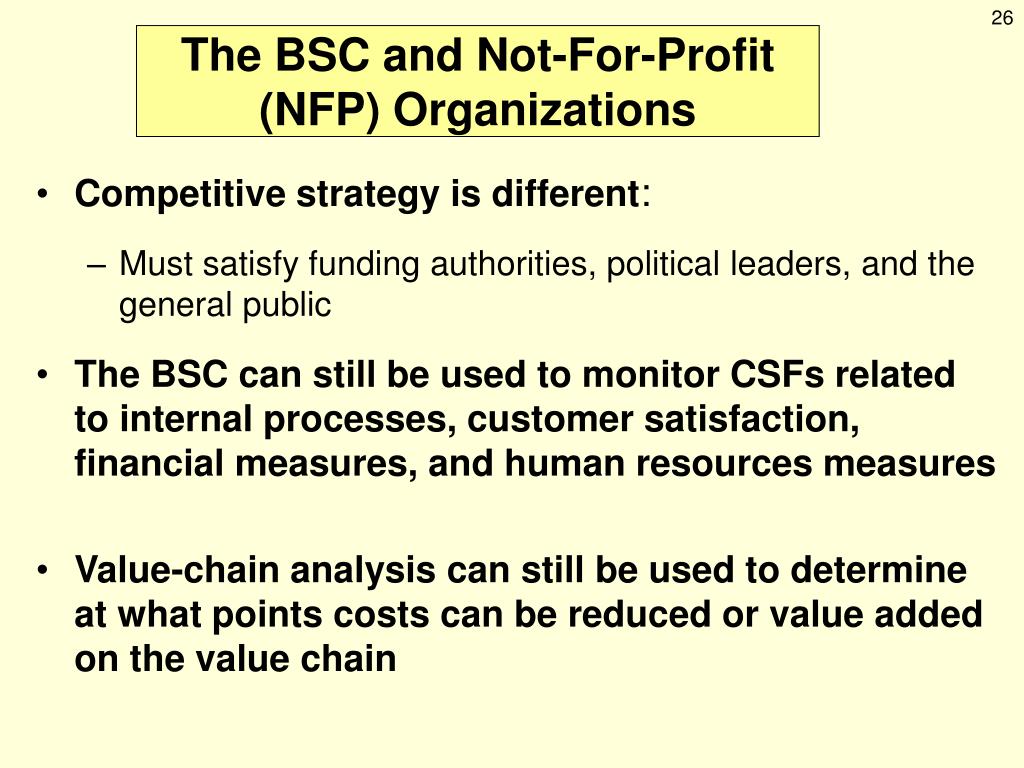 26

The BSC and Not-For-Profit (NFP) Organizations

• Competitive strategy is different:

– Must satisfy funding authorities, political leaders, and the general public

• The BSC can still be used to monitor CSFs related to internal processes, customer satisfaction, financial measures, and human resources measures

• Value-chain analysis can still be used to determine at what points costs can be reduced or value added on the value chain